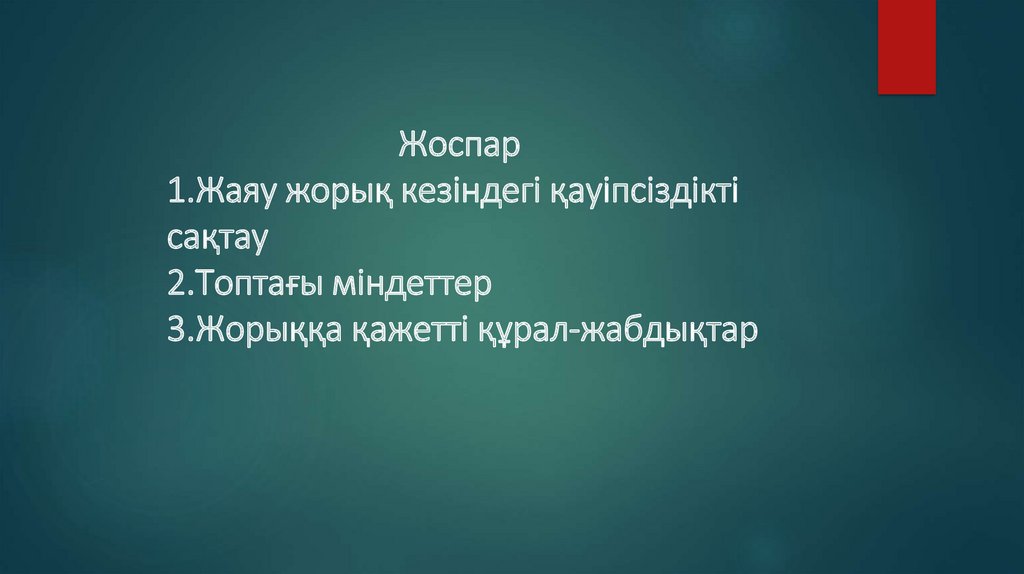 Жоспар
1.Жаяу жорық кезіндегі қауіпсіздікті сақтау
2.Топтағы міндеттер
3.Жорыққа қажетті құрал-жабдықтар